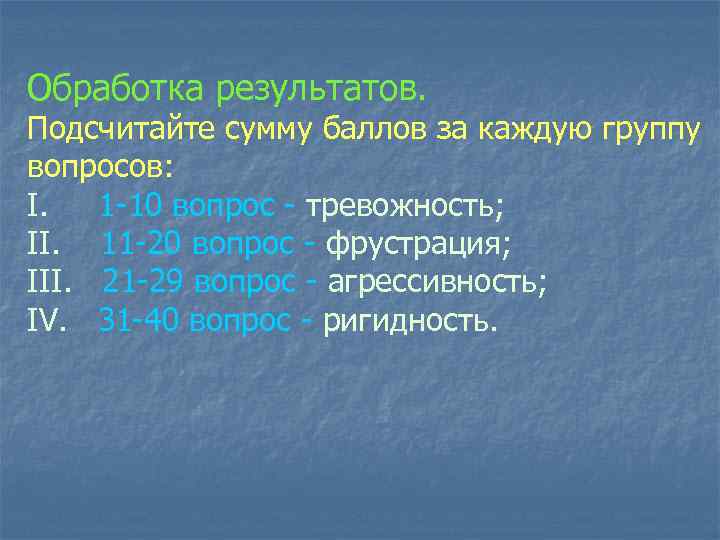 Обработка результатов.
Подсчитайте сумму баллов за каждую группу вопросов:
I. 1-10 вопрос - тревожность;
II. 11-20 вопрос - фрустрация;
III. 21-29 вопрос - агрессивность;
IV. 31-40 вопрос - ригидность.